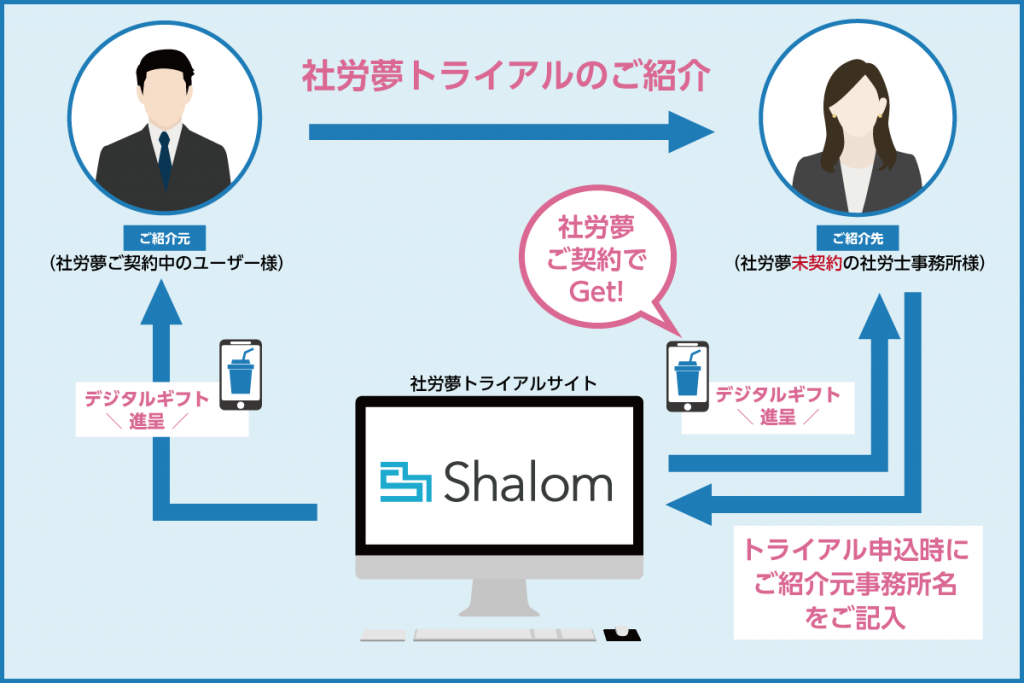 社労夢トライアルのご紹介

ご紹介元
（社労夢ご契約中のユーザー様）

ご紹介先
（社労夢未契約の社労士事務所様）

社労夢
ご契約で
Get!

デジタルギフト
＼ 進呈 ／

社労夢トライアルサイト

Shalom

デジタルギフト
＼ 進呈 ／

トライアル申込時に
ご紹介元事務所名
をご記入